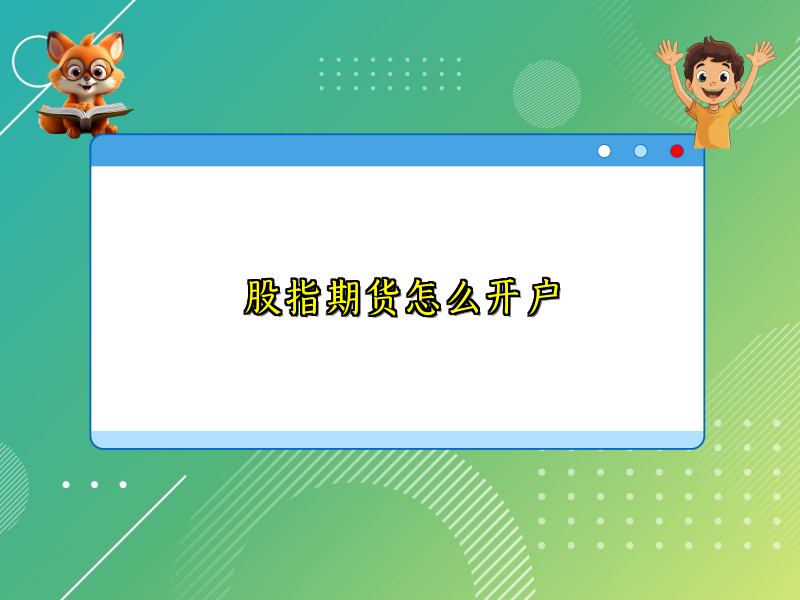 股指期货怎么开户